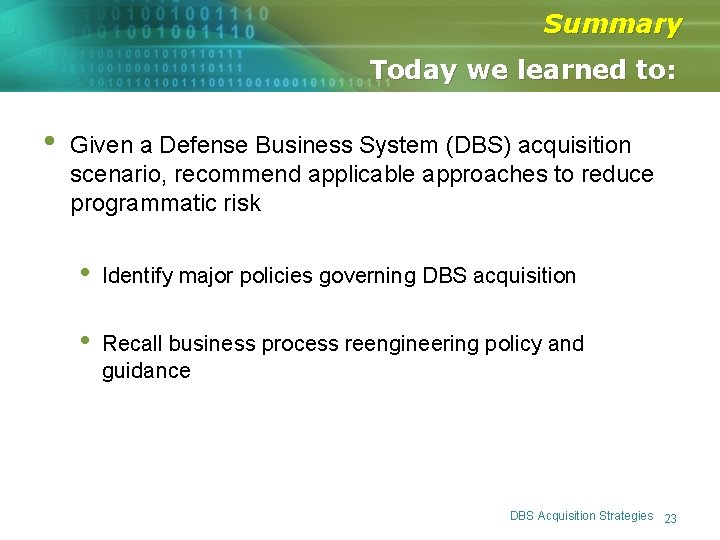 Summary

Today we learned to:

• Given a Defense Business System (DBS) acquisition scenario, recommend applicable approaches to reduce programmatic risk

• Identify major policies governing DBS acquisition

• Recall business process reengineering policy and guidance

DBS Acquisition Strategies 23